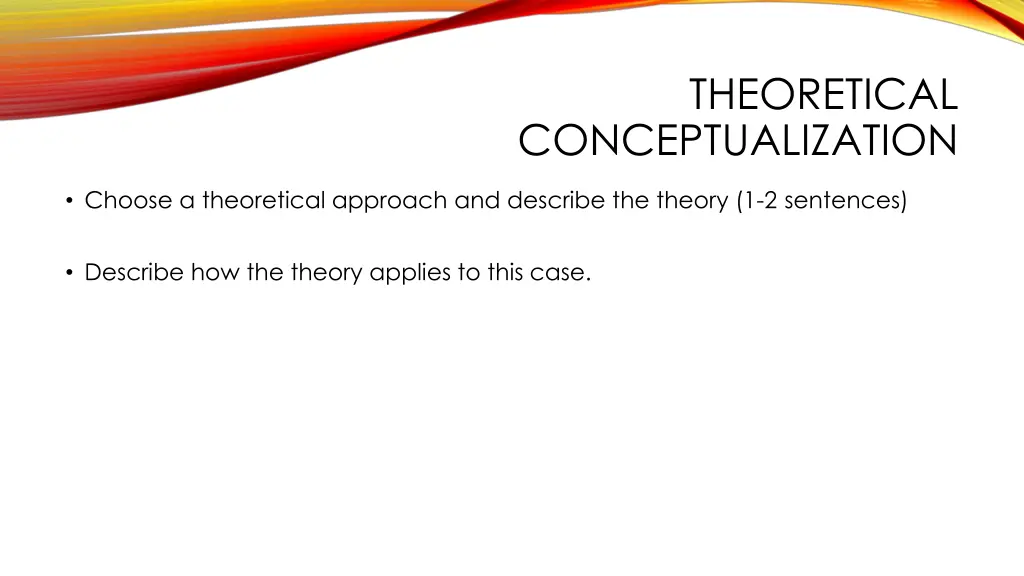 THEORETICAL CONCEPTUALIZATION

• Choose a theoretical approach and describe the theory (1-2 sentences)

• Describe how the theory applies to this case.